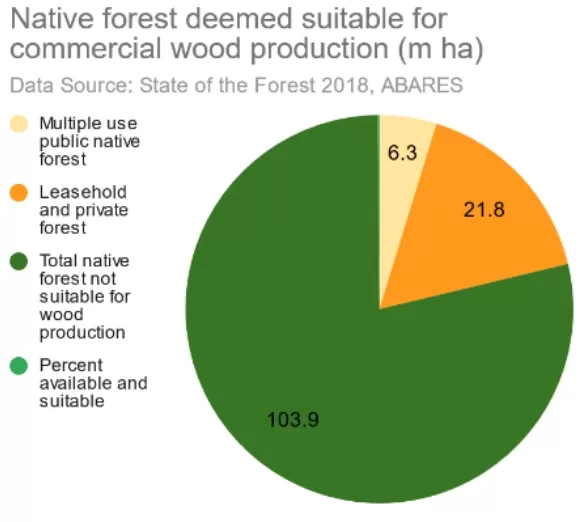 Native forest deemed suitable for commercial wood production (m ha)

Data Source: State of the Forest 2018, ABARES

Multiple use public native forest

Leasehold and private forest

Total native forest not suitable for wood production

Percent available and suitable

6.3

21.8

103.9